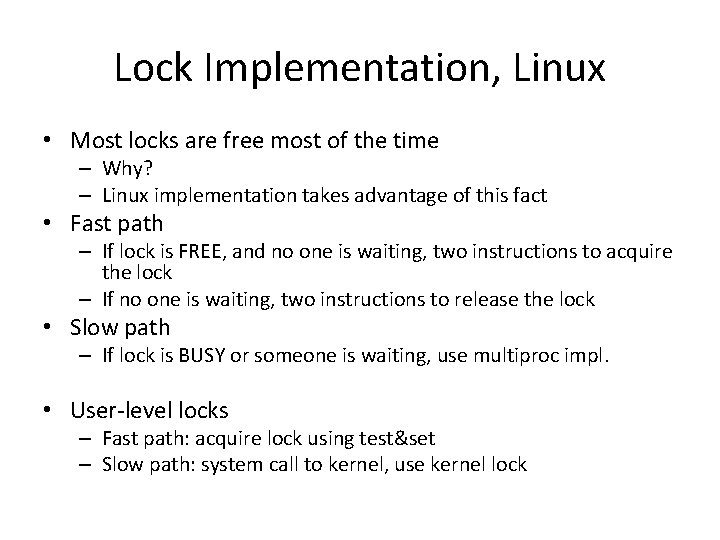 Lock Implementation, Linux

• Most locks are free most of the time
 – Why?
 – Linux implementation takes advantage of this fact
• Fast path
 – If lock is FREE, and no one is waiting, two instructions to acquire the lock
 – If no one is waiting, two instructions to release the lock
• Slow path
 – If lock is BUSY or someone is waiting, use multiproc impl.

• User-level locks
 – Fast path: acquire lock using test&set
 – Slow path: system call to kernel, use kernel lock